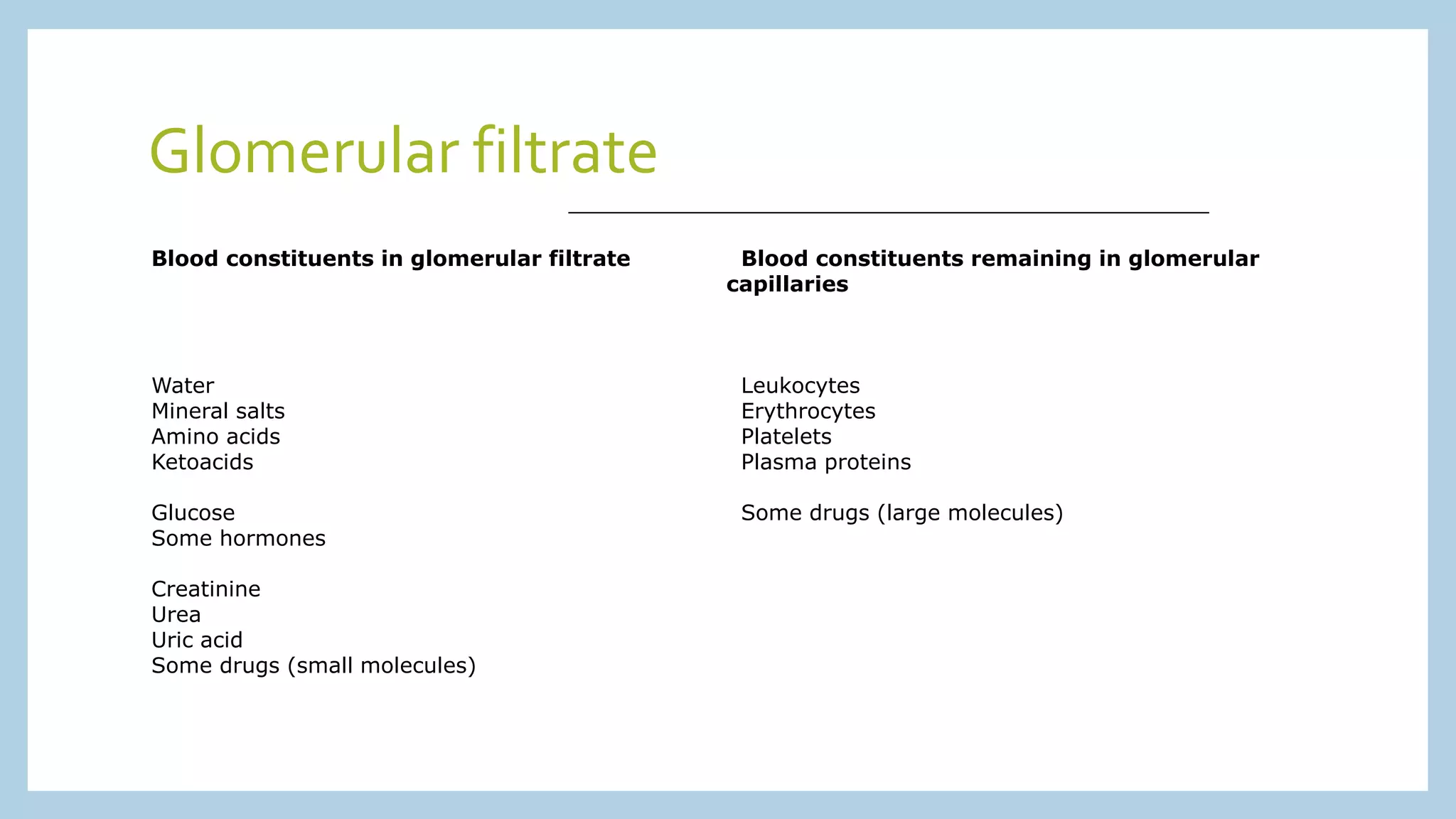 Glomerular filtrate

Blood constituents in glomerular filtrate

Water
Mineral salts
Amino acids
Ketoacids

Glucose
Some hormones

Creatinine
Urea
Uric acid
Some drugs (small molecules)

Blood constituents remaining in glomerular capillaries

Leukocytes
Erythrocytes
Platelets
Plasma proteins

Some drugs (large molecules)